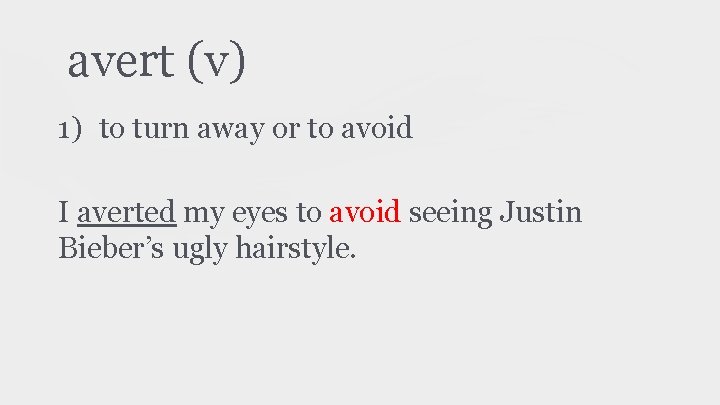 avert (v)

1) to turn away or to avoid

I averted my eyes to avoid seeing Justin Bieber’s ugly hairstyle.